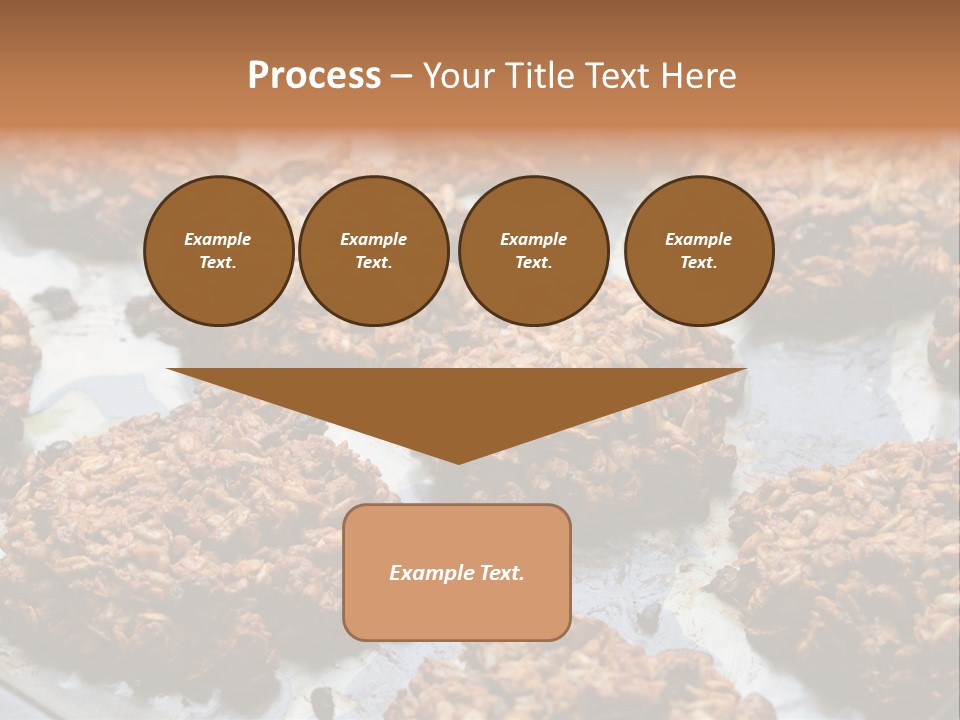 Process – Your Title Text Here

Example Text.

Example Text.

Example Text.

Example Text.

Example Text.